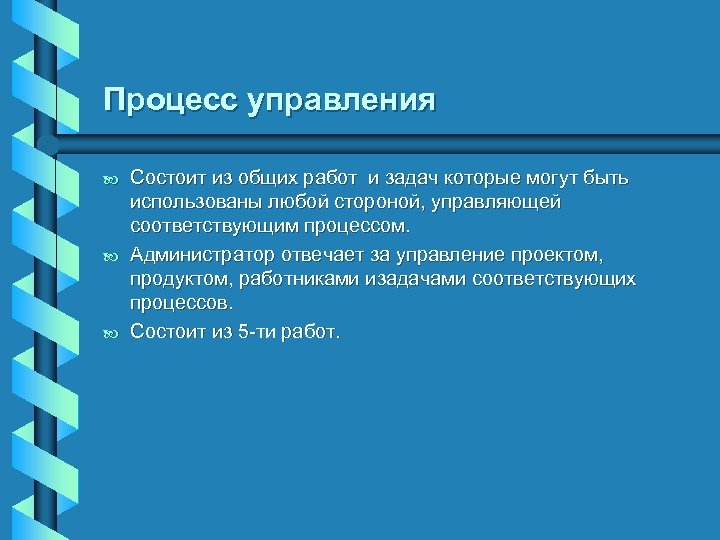 Процесс управления

Состоит из общих работ и задач которые могут быть использованы любой стороной, управляющей соответствующим процессом.

Администратор отвечает за управление проектом, продуктом, работниками изадачами соответствующих процессов.

Состоит из 5-ти работ.